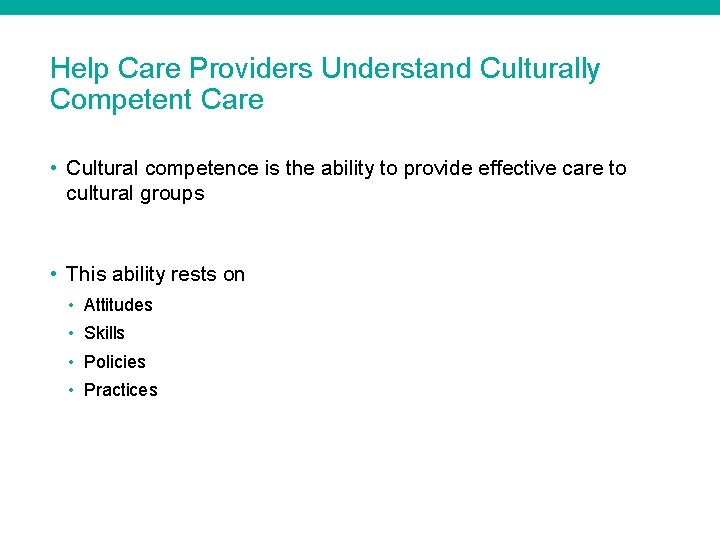 Help Care Providers Understand Culturally Competent Care

• Cultural competence is the ability to provide effective care to cultural groups

• This ability rests on
  • Attitudes
  • Skills
  • Policies
  • Practices